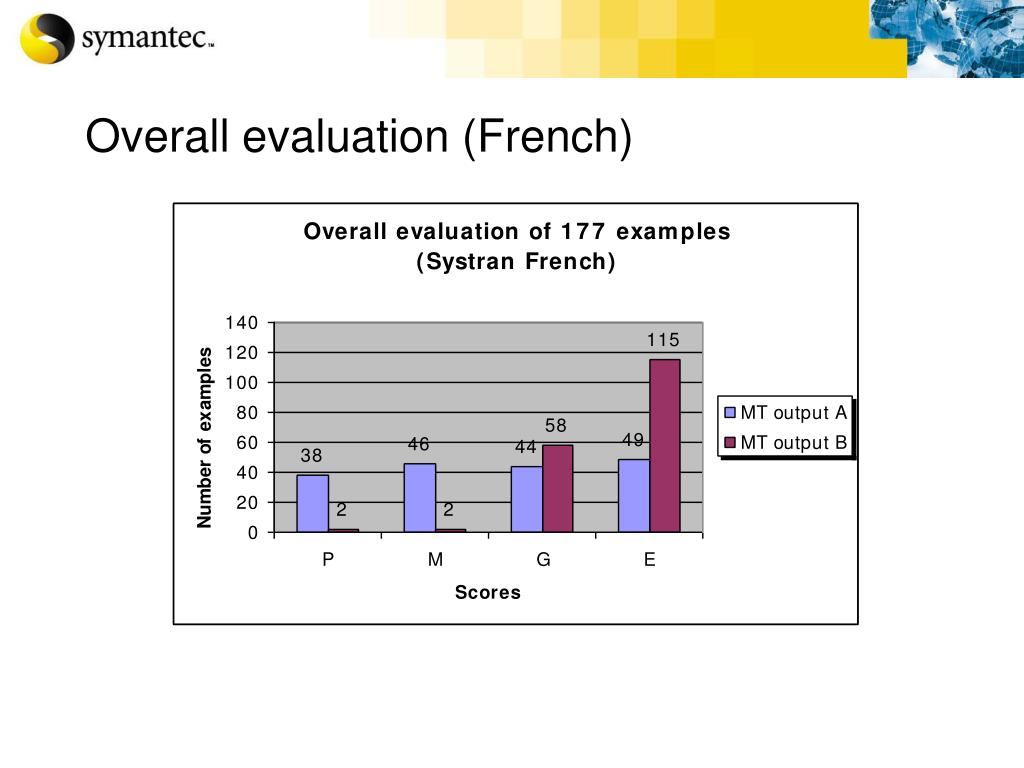 symantec™

Overall evaluation (French)

Overall evaluation of 177 examples
(Systran French)

Number of examples

140
120
100
80
60
40
20
0

38
2
46
2
44
58
49
115

P
M
G
E

Scores

MT output A
MT output B